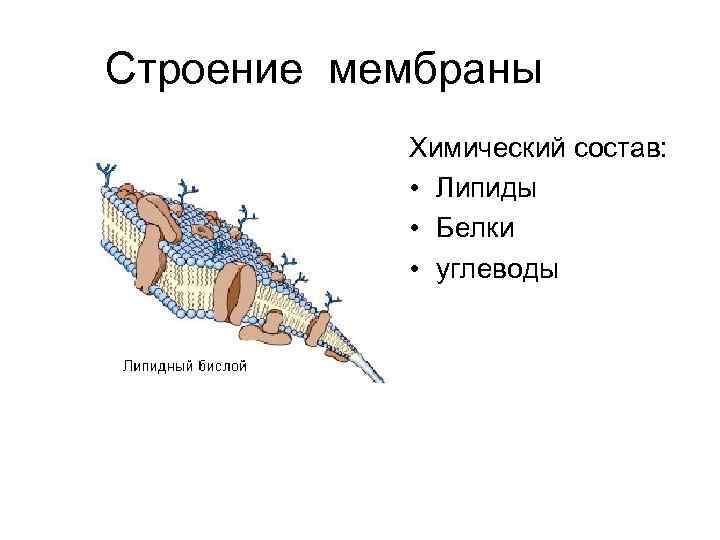 Строение мембраны

Химический состав:
• Липиды
• Белки
• углеводы

Липидный бислой